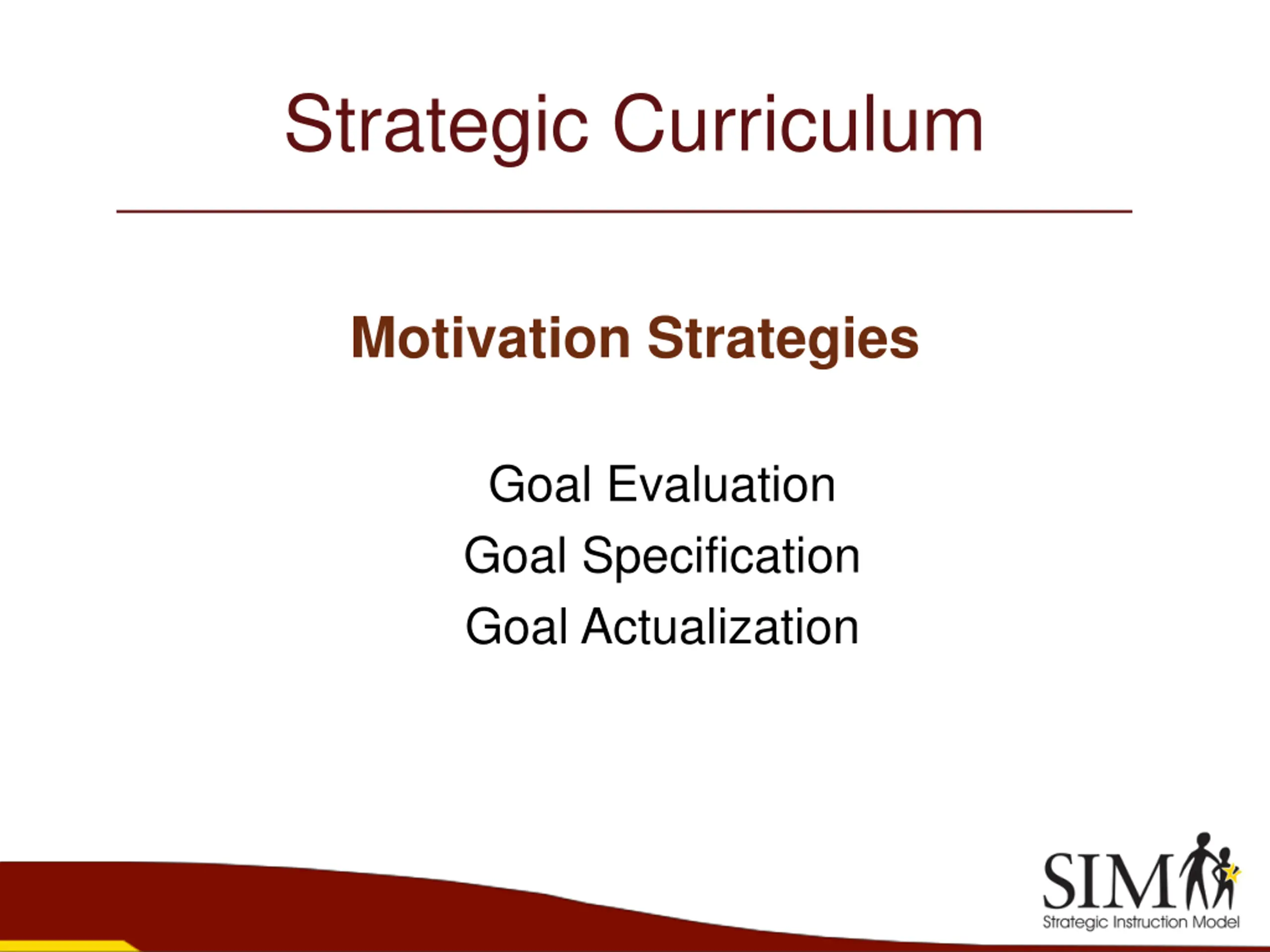 Strategic Curriculum

Motivation Strategies

Goal Evaluation
Goal Specification
Goal Actualization

SIM
Strategic Instruction Model